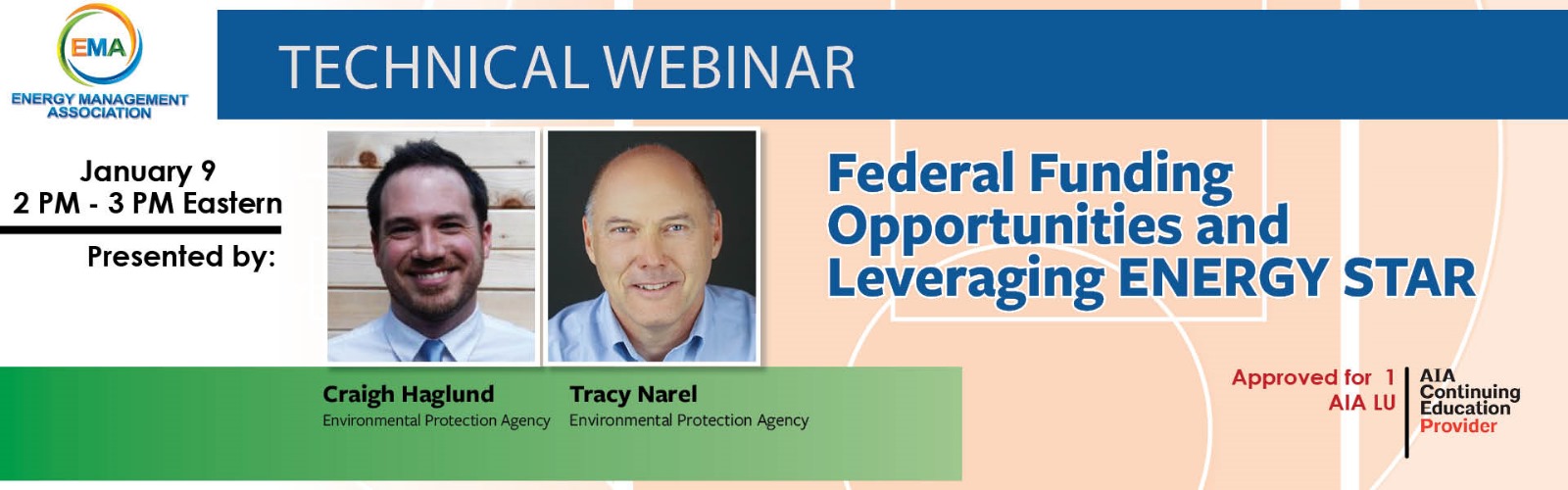 EMA
ENERGY MANAGEMENT ASSOCIATION

TECHNICAL WEBINAR

January 9
2 PM - 3 PM Eastern

Presented by:

Federal Funding Opportunities and Leveraging ENERGY STAR

Craigh Haglund
Environmental Protection Agency

Tracy Narel
Environmental Protection Agency

Approved for 1 AIA LU

AIA Continuing Education Provider